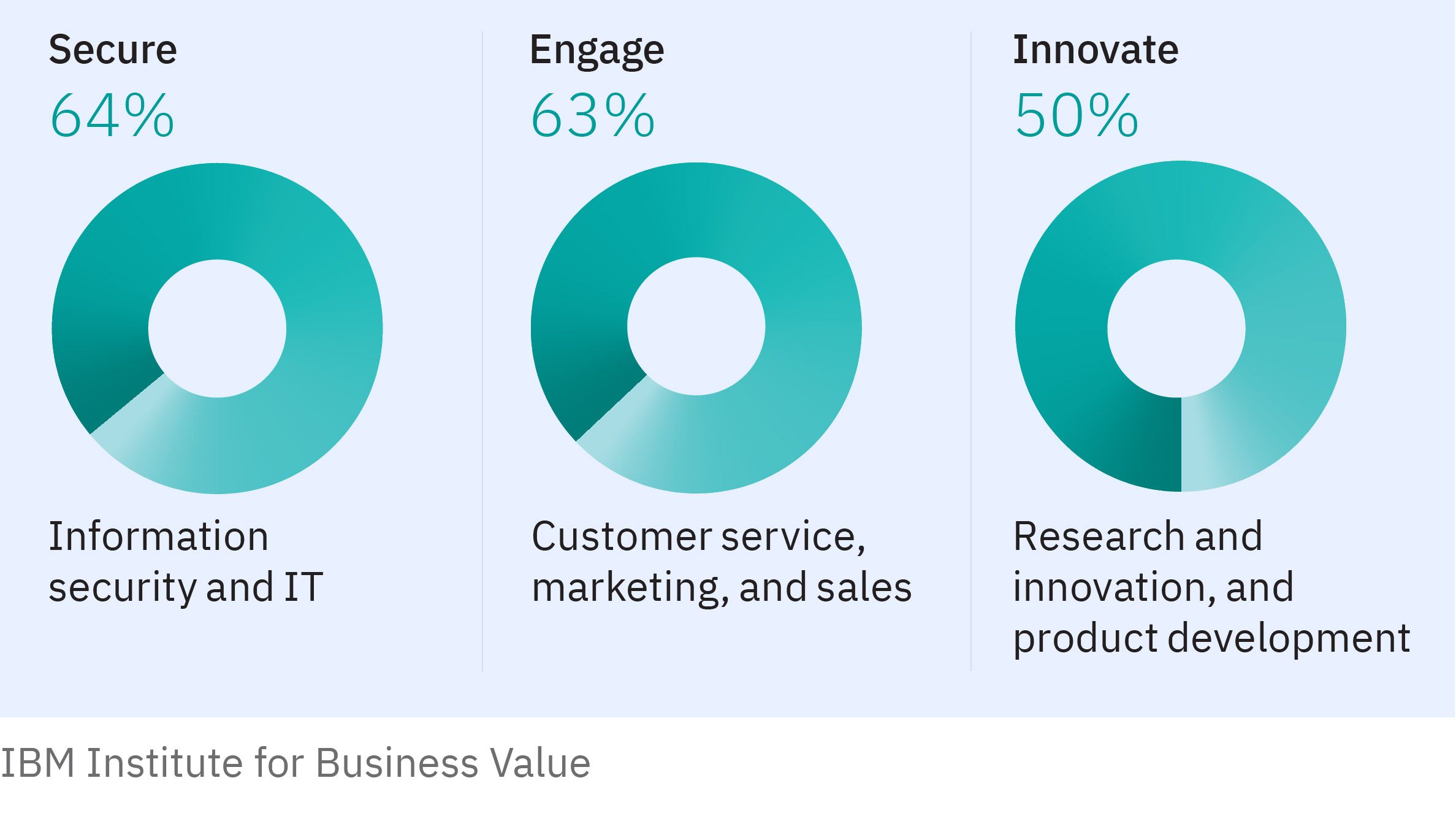 Secure
64%
Information security and IT

Engage
63%
Customer service, marketing, and sales

Innovate
50%
Research and innovation, and product development

IBM Institute for Business Value